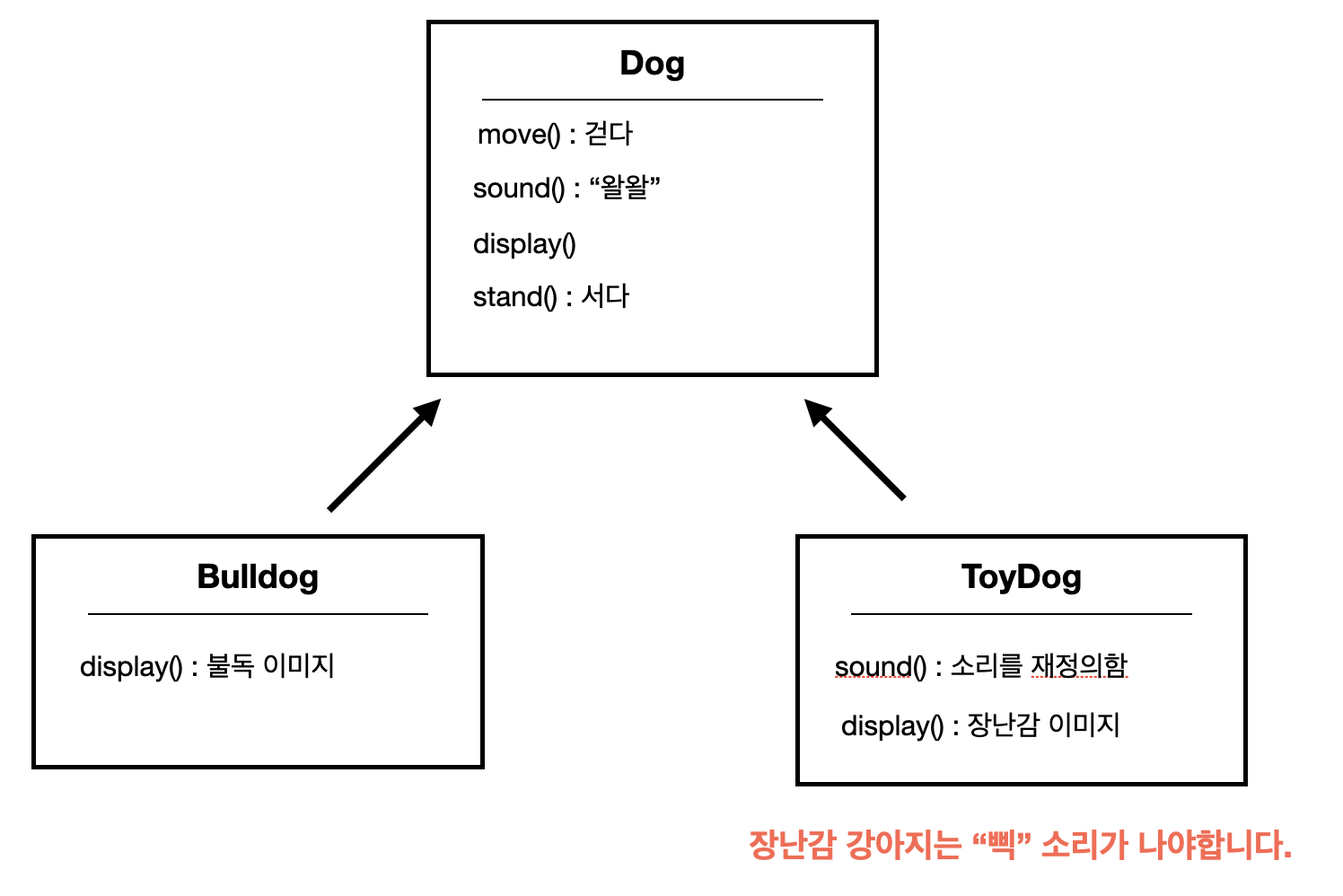 Dog

move() : 걷다

sound() : “왈왈”

display()

stand() : 서다

Bulldog

display() : 불독 이미지

ToyDog

sound() : 소리를 재정의함

display() : 장난감 이미지

장난감 강아지는 “삑” 소리가 나야합니다.